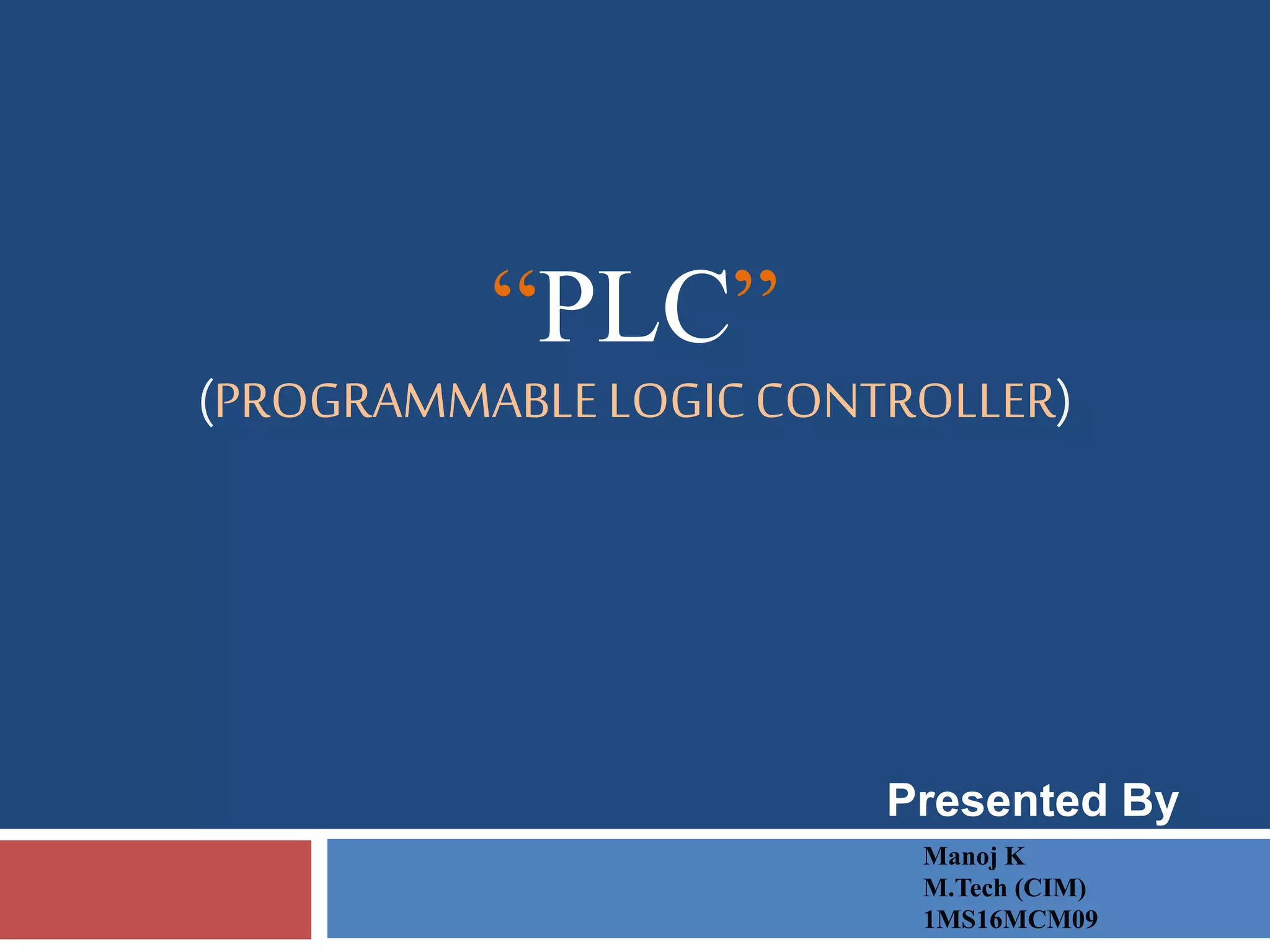 “PLC”
(PROGRAMMABLE LOGIC CONTROLLER)

Presented By

Manoj K
M.Tech (CIM)
1MS16MCM09